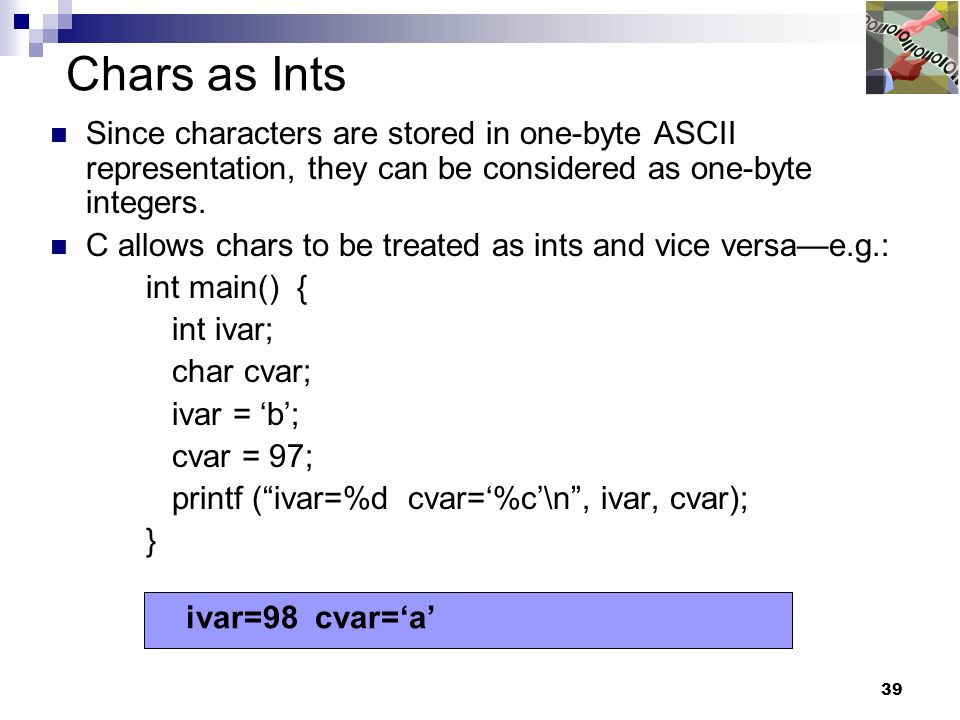 Chars as Ints

Since characters are stored in one-byte ASCII representation, they can be considered as one-byte integers.

C allows chars to be treated as ints and vice versa—e.g.:

int main() {
int ivar;
char cvar;
ivar = ‘b’;
cvar = 97;
printf (“ivar=%d cvar=‘%c’\n”, ivar, cvar);
}

ivar=98 cvar=‘a’

39